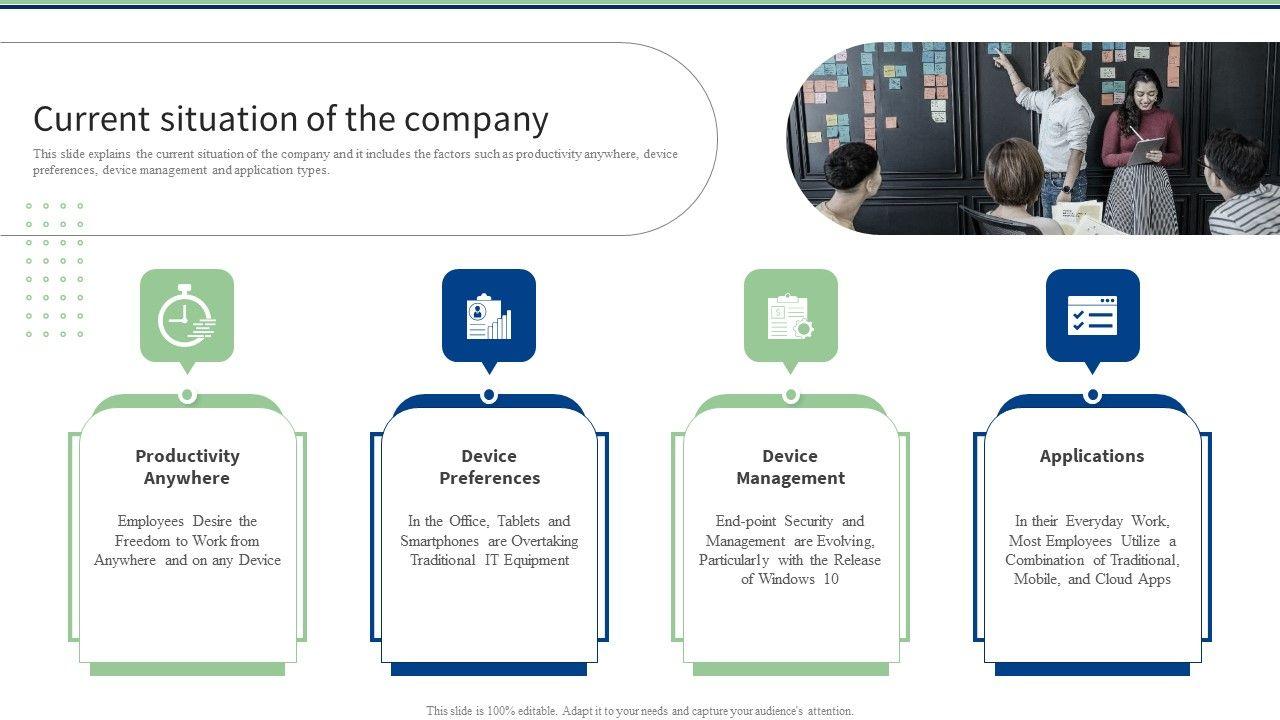 Current situation of the company

This slide explains the current situation of the company and it includes the factors such as productivity anywhere, device preferences, device management and application types.

Productivity Anywhere

Employees Desire the Freedom to Work from Anywhere and on any Device

Device Preferences

In the Office, Tablets and Smartphones are Overtaking Traditional IT Equipment

Device Management

End-point Security and Management are Evolving, Particularly with the Release of Windows 10

Applications

In their Everyday Work, Most Employees Utilize a Combination of Traditional, Mobile, and Cloud Apps

This slide is 100% editable. Adapt it to your needs and capture your audience's attention.